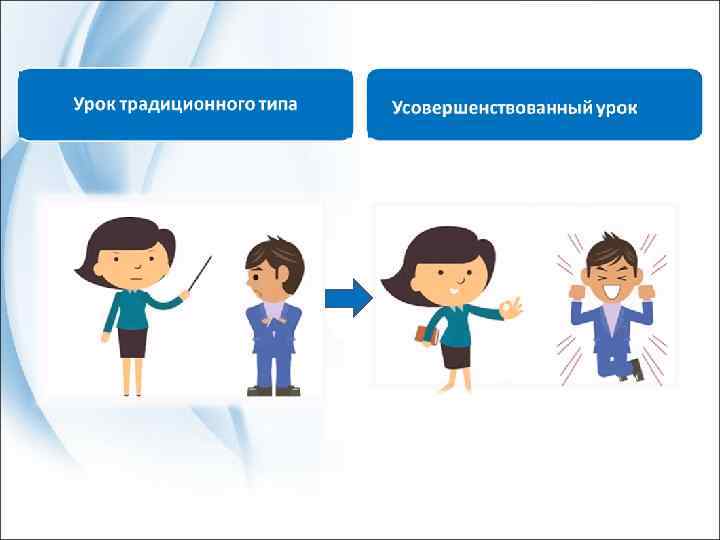 Урок традиционного типа

Усовершенствованный урок